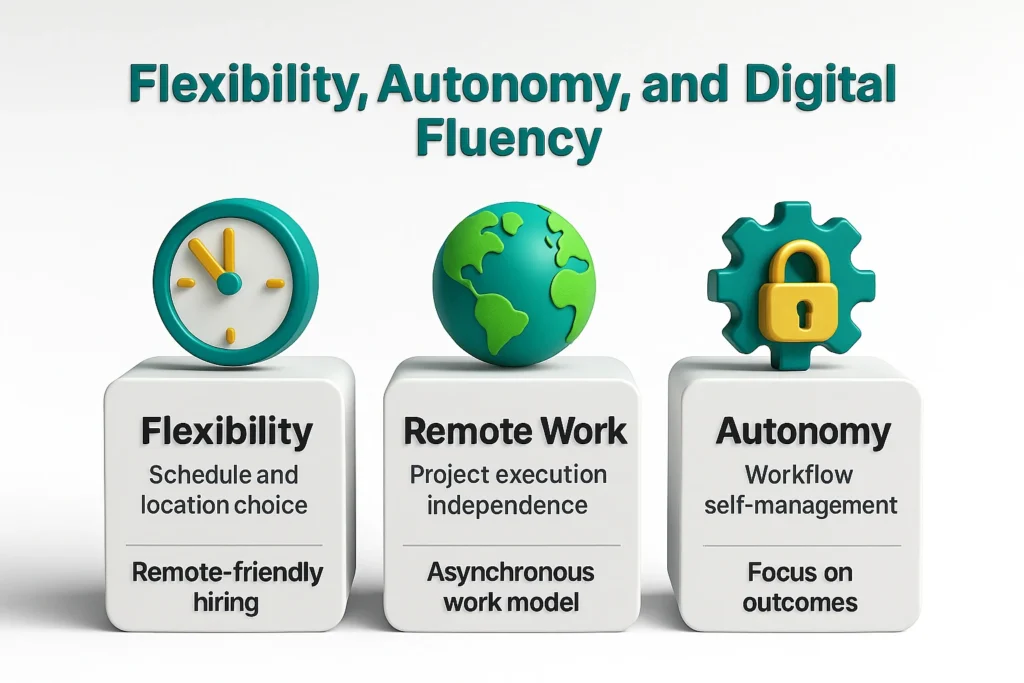 Flexibility, Autonomy, and Digital Fluency

Flexibility
Schedule and location choice

Remote-friendly hiring

Remote Work
Project execution independence

Asynchronous work model

Autonomy
Workflow self-management

Focus on outcomes